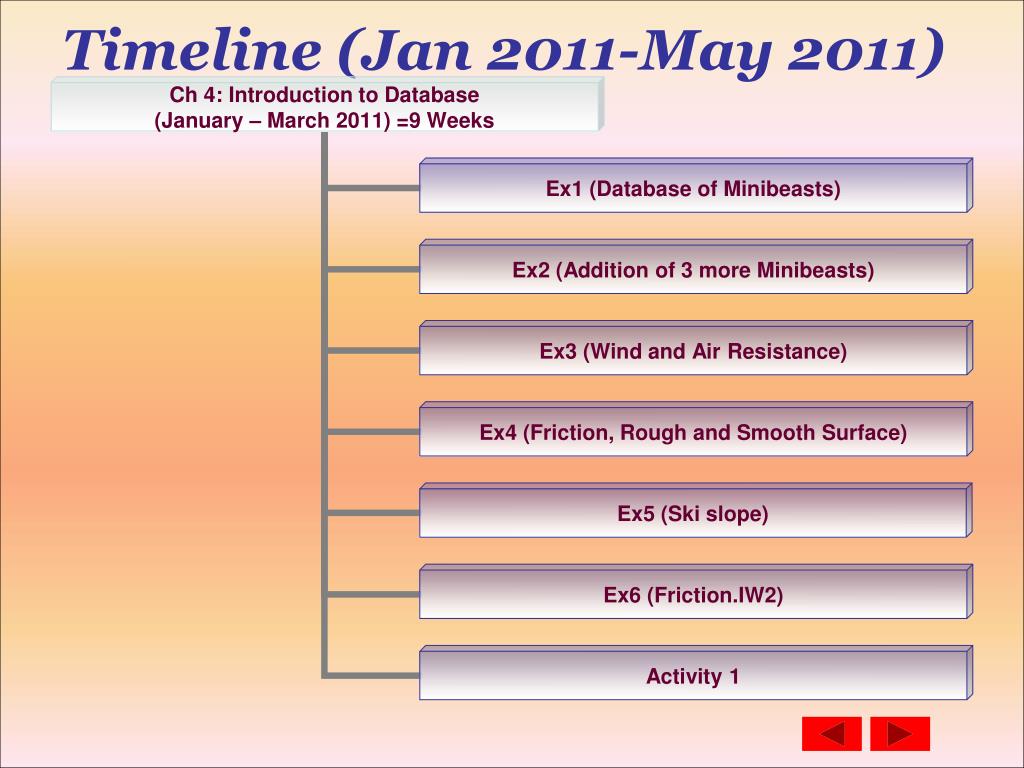 Timeline (Jan 2011-May 2011)

Ch 4: Introduction to Database
(January – March 2011) =9 Weeks

Ex1 (Database of Minibeasts)

Ex2 (Addition of 3 more Minibeasts)

Ex3 (Wind and Air Resistance)

Ex4 (Friction, Rough and Smooth Surface)

Ex5 (Ski slope)

Ex6 (Friction.IW2)

Activity 1